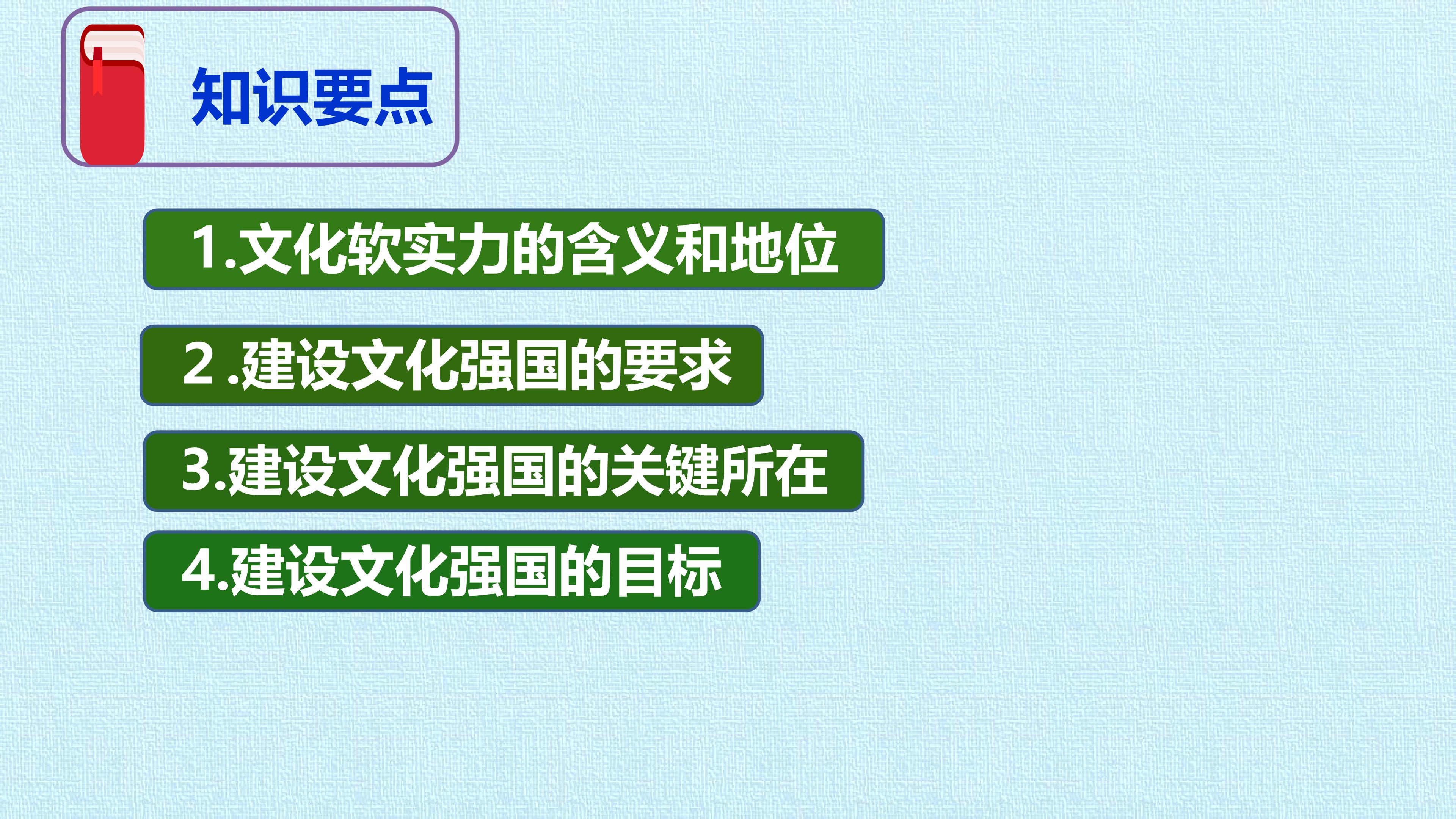 知识要点

1.文化软实力的含义和地位

2.建设文化强国的要求

3.建设文化强国的关键所在

4.建设文化强国的目标